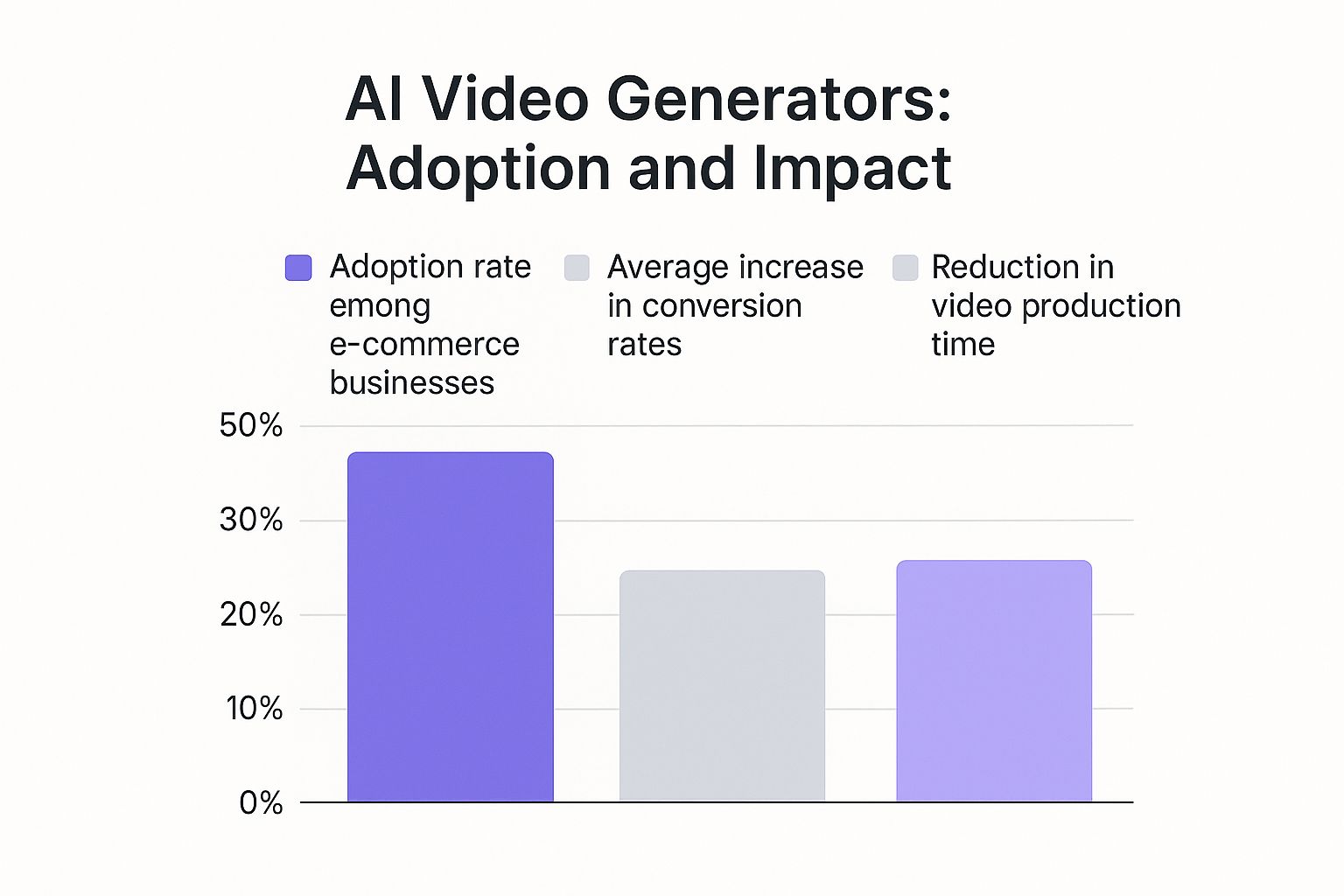 AI Video Generators: Adoption and Impact

Adoption rate emong e-commerce businesses

Average increase in conversion rates

Reduction in video production time

50%
30%
20%
10%
0%